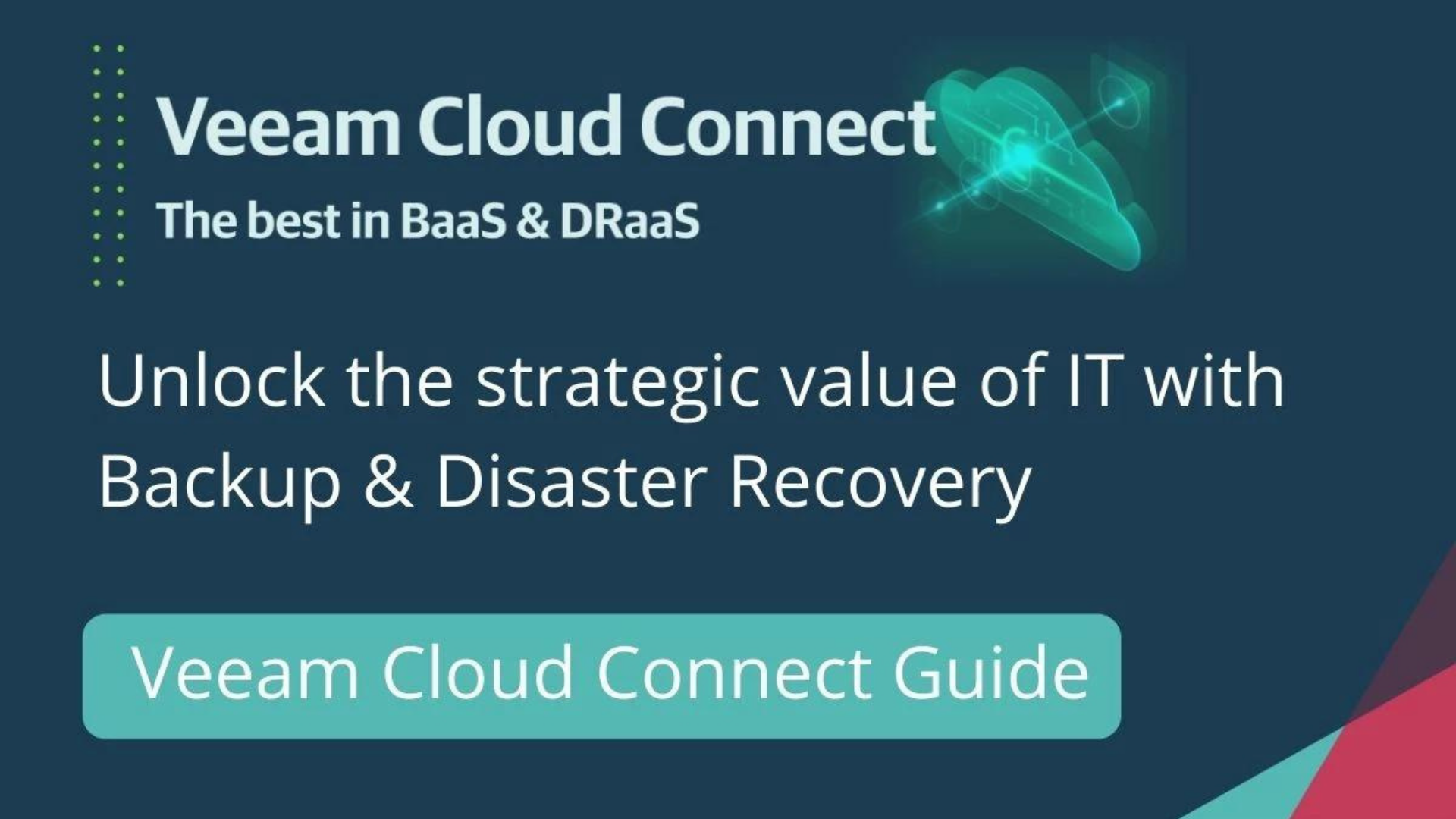 Veeam Cloud Connect
The best in BaaS & DRaaS

Unlock the strategic value of IT with Backup & Disaster Recovery

Veeam Cloud Connect Guide